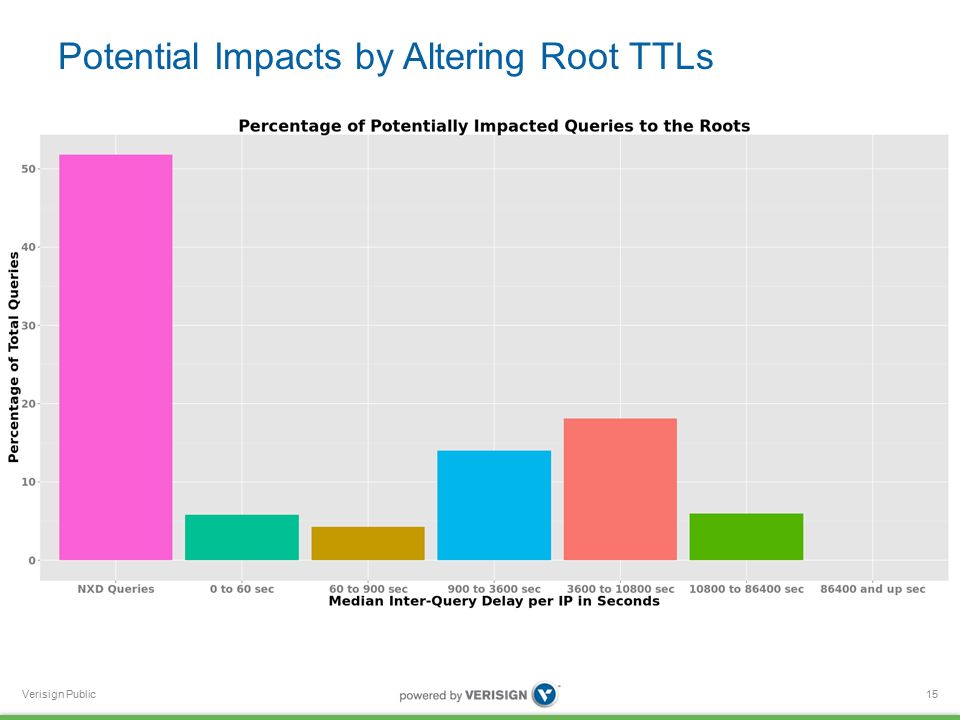 Potential Impacts by Altering Root TTLs

Percentage of Potentially Impacted Queries to the Roots

Percentage of Total Queries

50
40
30
20
10
0

NXD Queries
0 to 60 sec
60 to 900 sec
900 to 3600 sec
3600 to 10800 sec
10800 to 86400 sec
86400 and up sec

Median Inter-Query Delay per IP in Seconds

Verisign Public

powered by VERISIGN

15